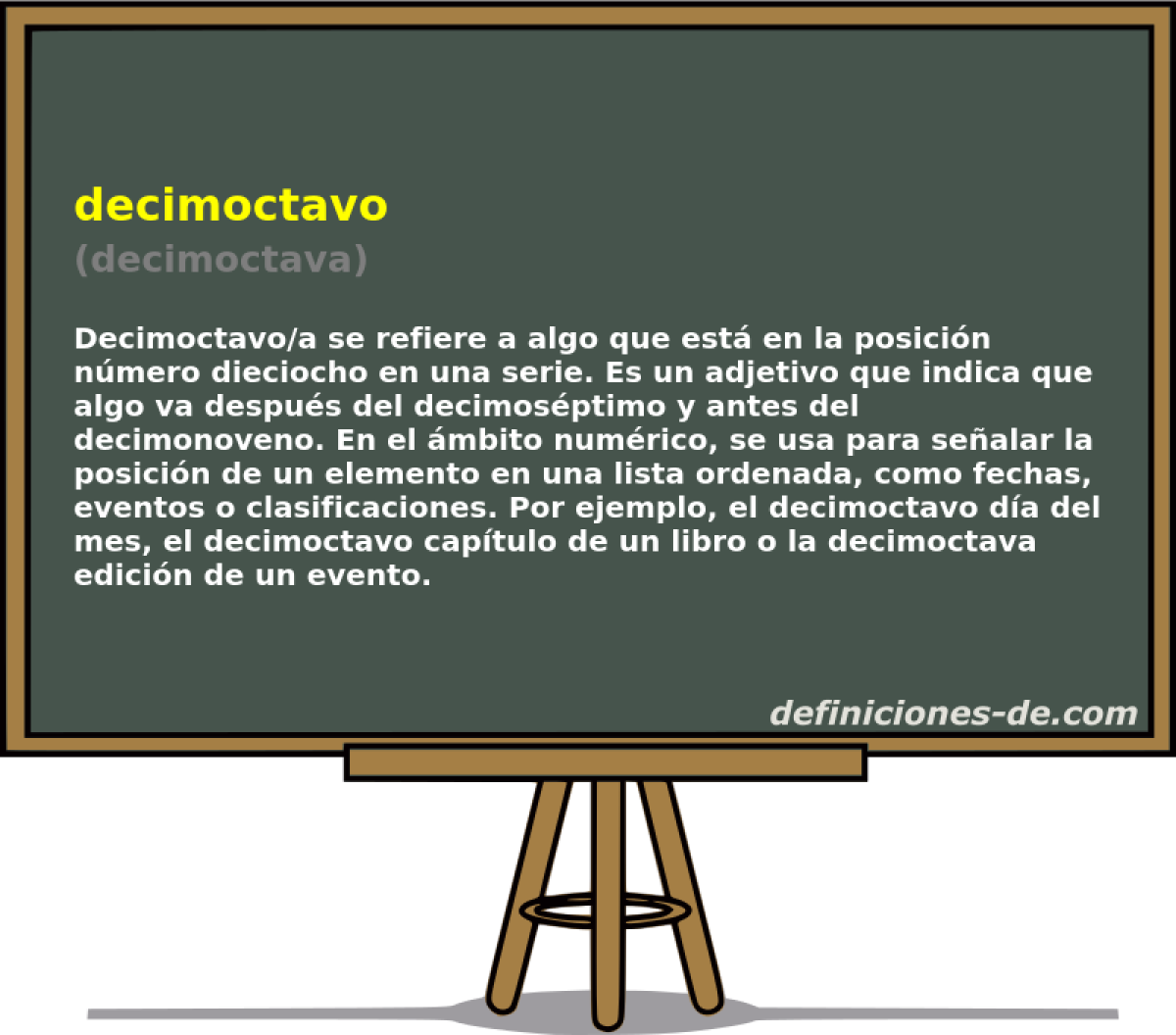 decimoctavo
(decimoctava)

Decimoctavo/a se refiere a algo que está en la posición número dieciocho en una serie. Es un adjetivo que indica que algo va después del decimoséptimo y antes del decimonoveno. En el ámbito numérico, se usa para señalar la posición de un elemento en una lista ordenada, como fechas, eventos o clasificaciones. Por ejemplo, el decimoctavo día del mes, el decimoctavo capítulo de un libro o la decimoctava edición de un evento.

definiciones-de.com